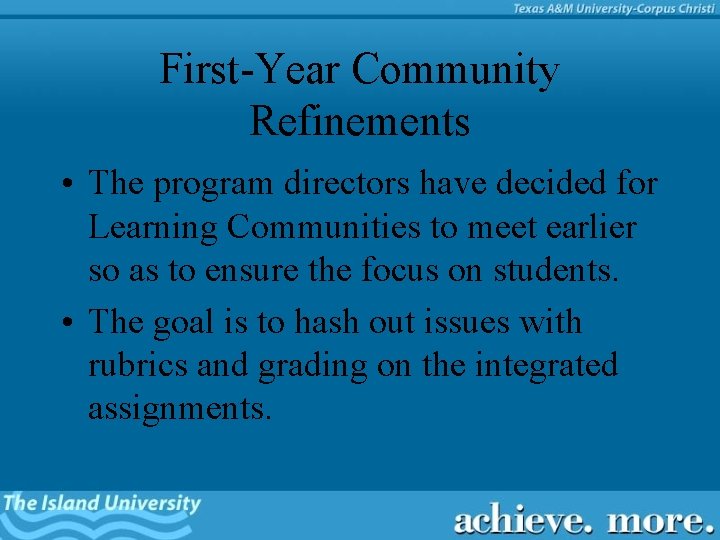 Texas A&M University-Corpus Christi

First-Year Community Refinements

• The program directors have decided for Learning Communities to meet earlier so as to ensure the focus on students.

• The goal is to hash out issues with rubrics and grading on the integrated assignments.

The Island University

achieve. more.